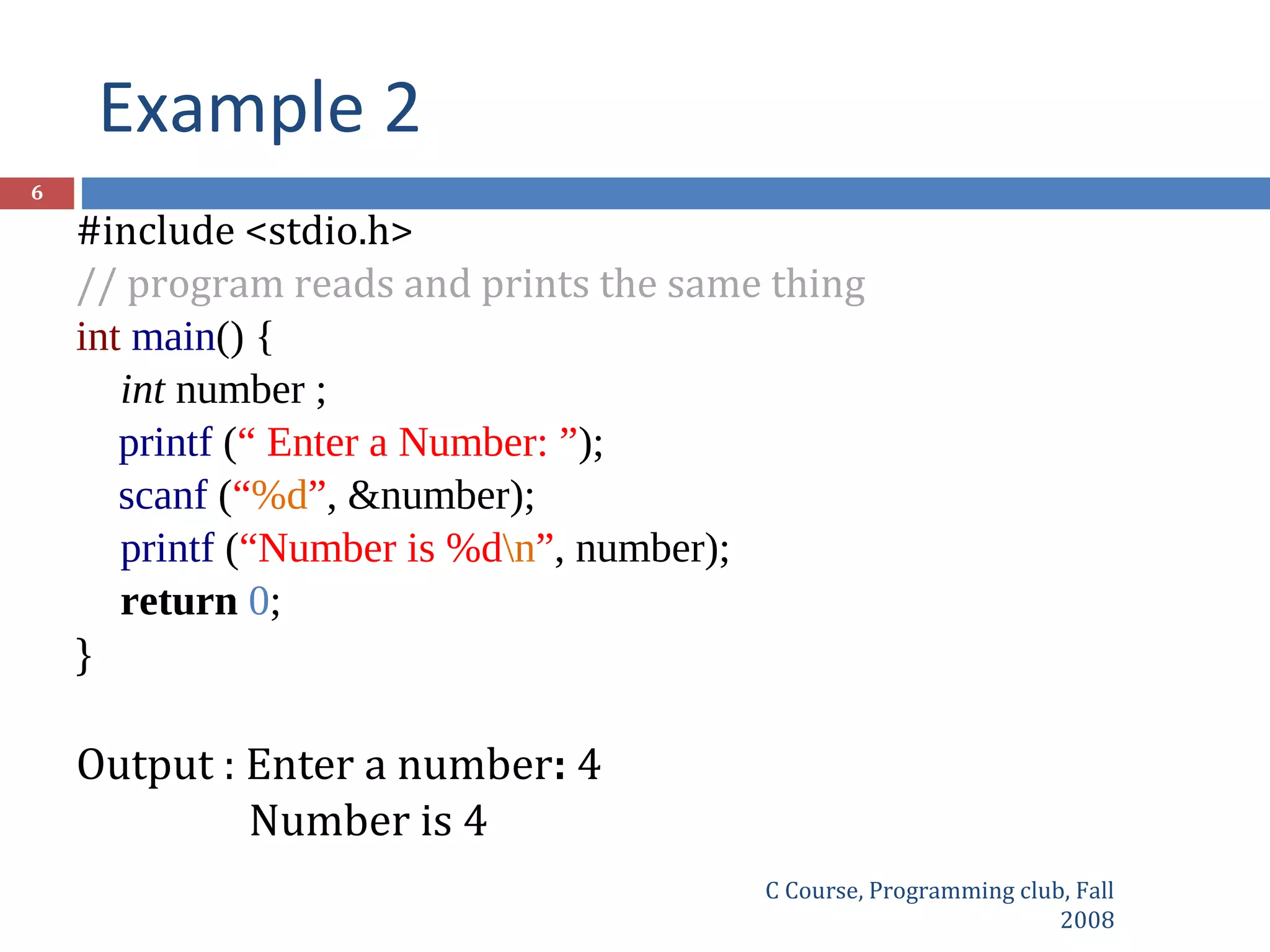 Example 2

6

#include <stdio.h>
// program reads and prints the same thing
int main() {
int number ;
printf (“ Enter a Number: ”);
scanf (“%d”, &number);
printf (“Number is %d\n”, number);
return 0;
}

Output : Enter a number: 4
Number is 4

C Course, Programming club, Fall 2008